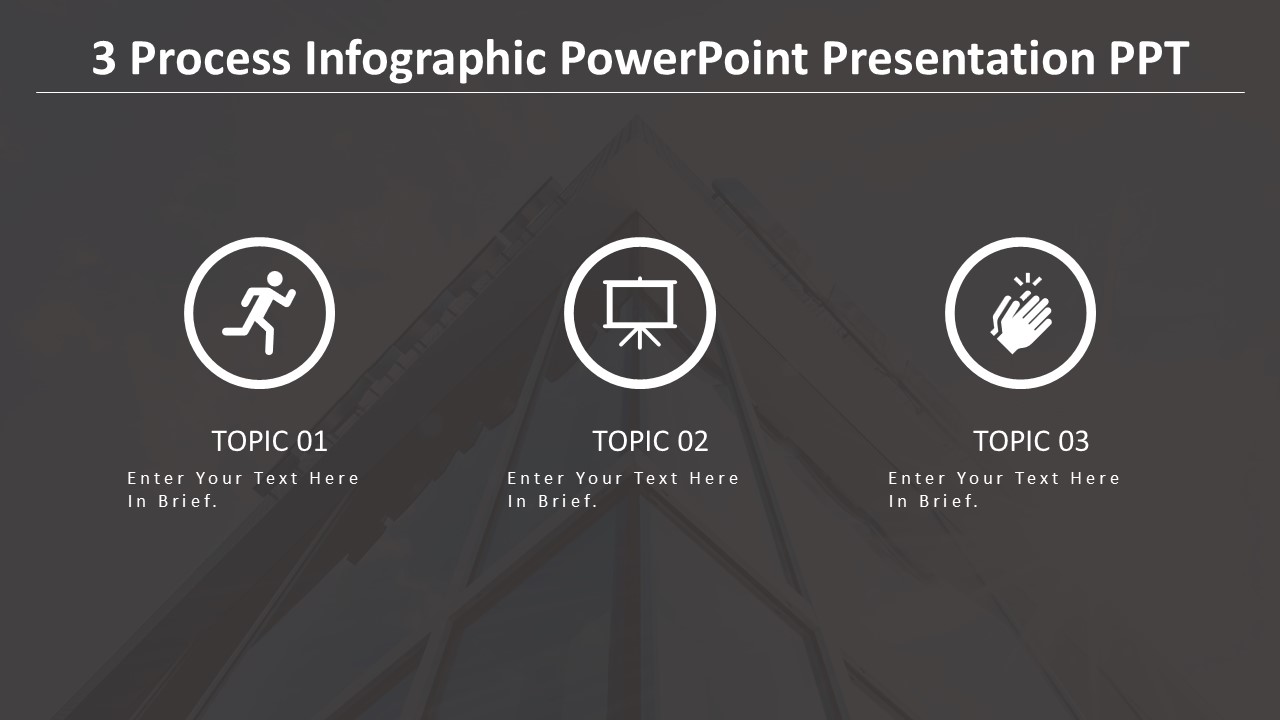 3 Process Infographic PowerPoint Presentation PPT

TOPIC 01
Enter Your Text Here In Brief.

TOPIC 02
Enter Your Text Here In Brief.

TOPIC 03
Enter Your Text Here In Brief.